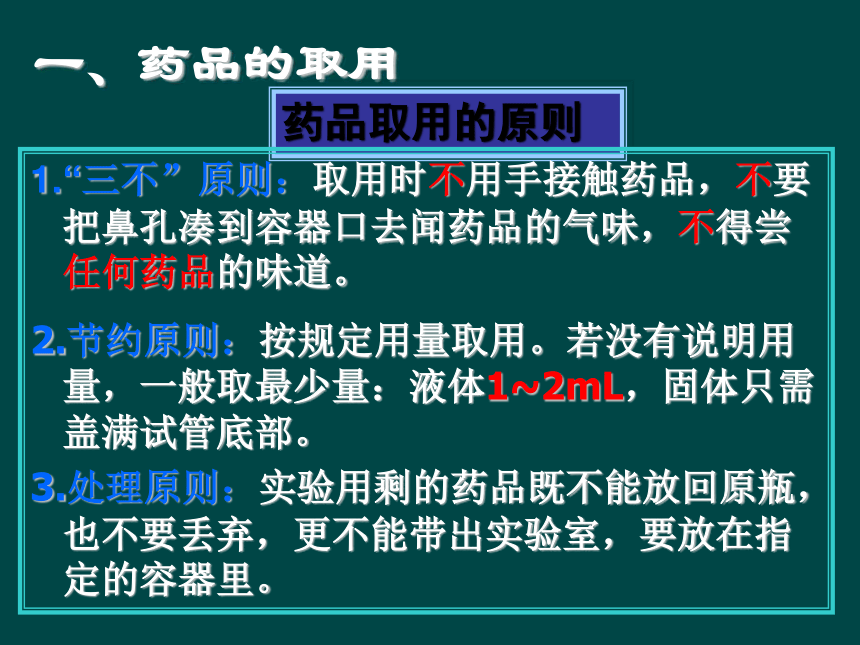 一、药品的取用

药品取用的原则

1.“三不”原则：取用时不用手接触药品，不要把鼻孔凑到容器口去闻药品的气味，不得尝任何药品的味道。

2.节约原则：按规定用量取用。若没有说明用量，一般取最少量：液体1~2mL，固体只需盖满试管底部。

3.处理原则：实验用剩的药品既不能放回原瓶，也不要丢弃，更不能带出实验室，要放在指定的容器里。